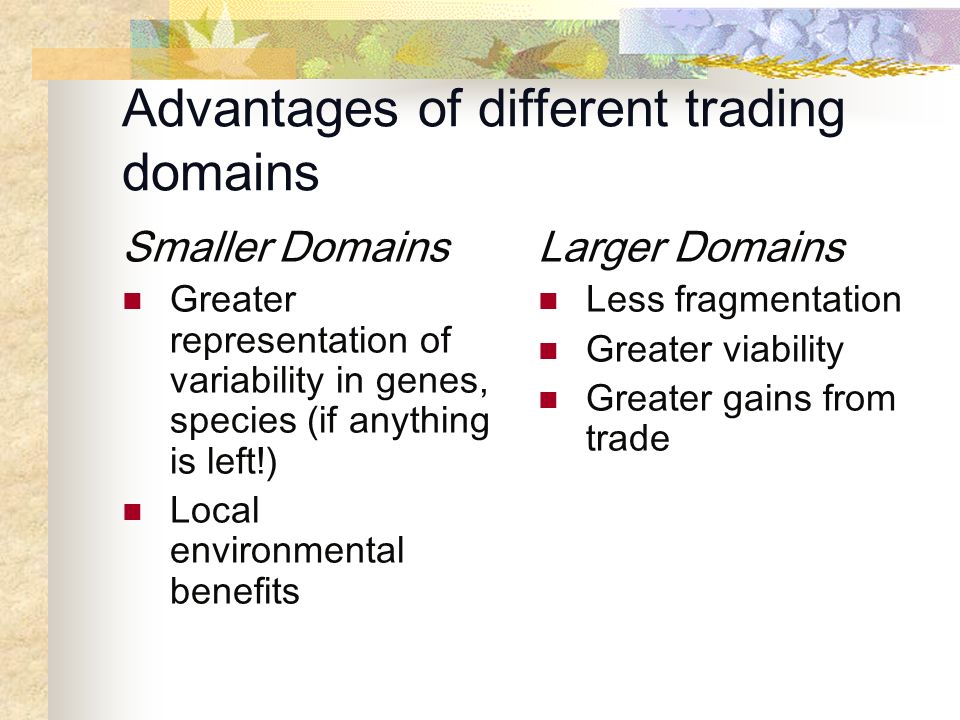 Advantages of different trading domains

Smaller Domains

- Greater representation of variability in genes, species (if anything is left!)
- Local environmental benefits

Larger Domains

- Less fragmentation
- Greater viability
- Greater gains from trade